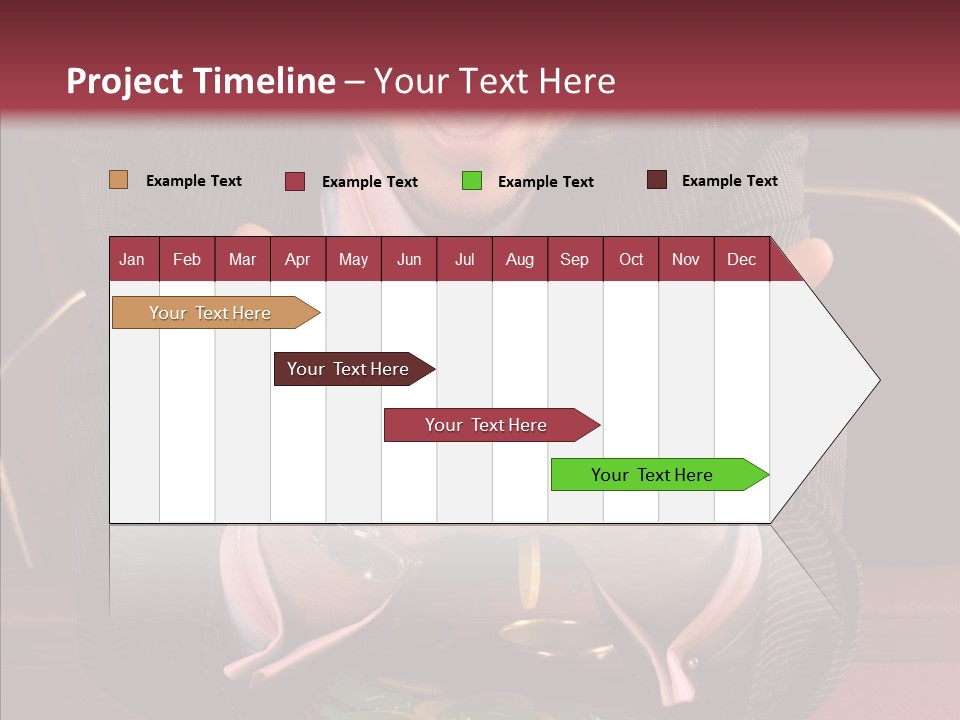 Project Timeline – Your Text Here

Example Text Example Text Example Text Example Text

| Jan | Feb | Mar | Apr | May | Jun | Jul | Aug | Sep | Oct | Nov | Dec |
|---|---|---|---|---|---|---|---|---|---|---|---|

Your Text Here

Your Text Here

Your Text Here

Your Text Here